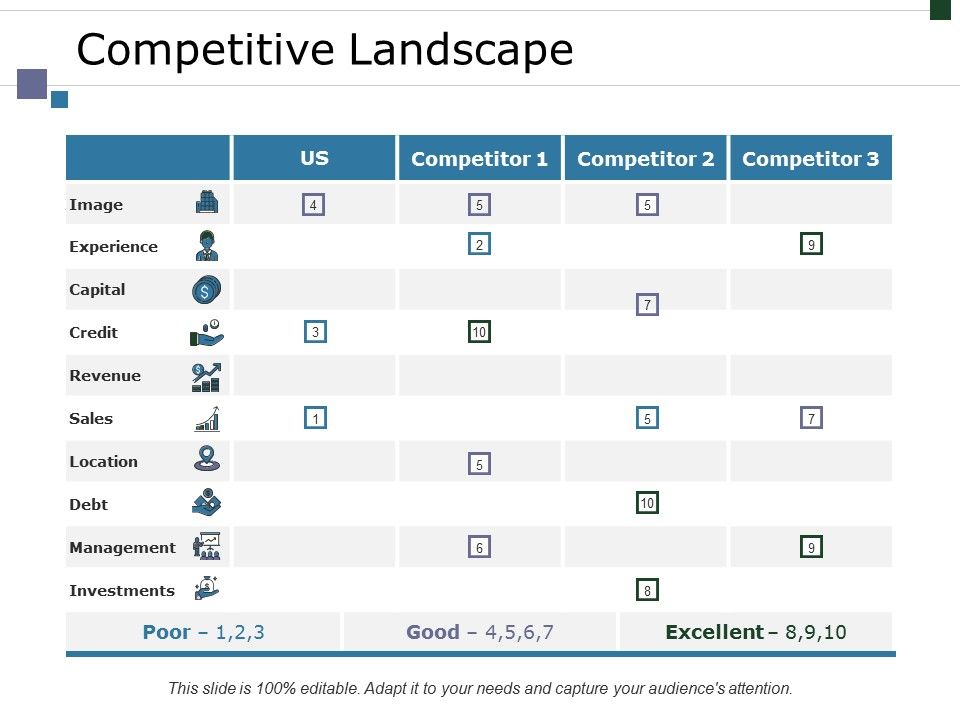 Competitive Landscape

| | US | Competitor 1 | Competitor 2 | Competitor 3 |
|---|---|---|---|---|
| Image | 4 | 5 | 5 | |
| Experience | | 2 | | 9 |
| Capital | | | 7 | |
| Credit | 3 | 10 | | |
| Revenue | | | | |
| Sales | 1 | | 5 | 7 |
| Location | | 5 | | |
| Debt | | | 10 | |
| Management | | 6 | | 9 |
| Investments | | | 8 | |

Poor – 1,2,3 Good – 4,5,6,7 Excellent – 8,9,10

This slide is 100% editable. Adapt it to your needs and capture your audience's attention.